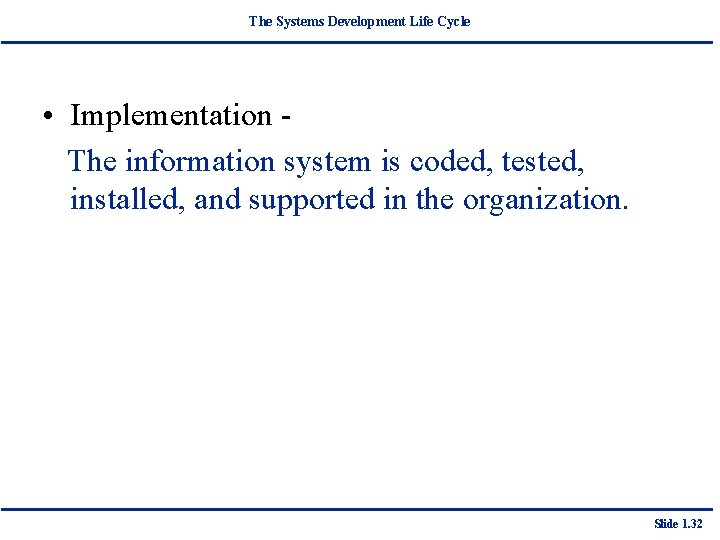 The Systems Development Life Cycle

• Implementation -

The information system is coded, tested, installed, and supported in the organization.

Slide 1.32